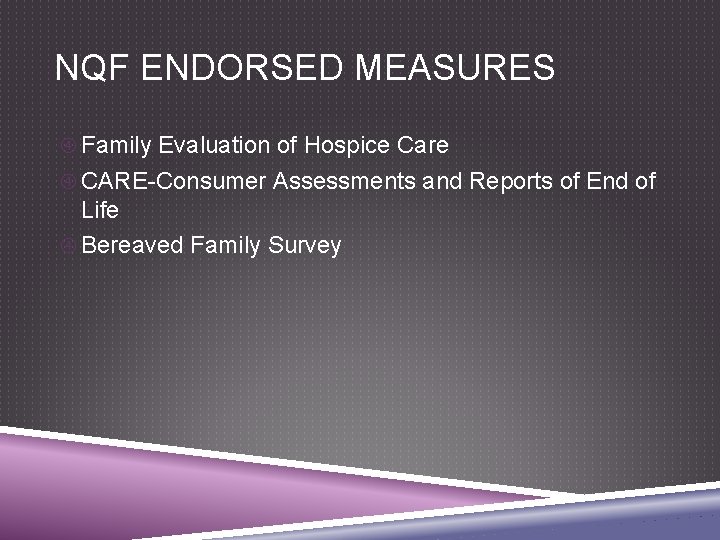 NQF ENDORSED MEASURES

Family Evaluation of Hospice Care

CARE-Consumer Assessments and Reports of End of Life

Bereaved Family Survey